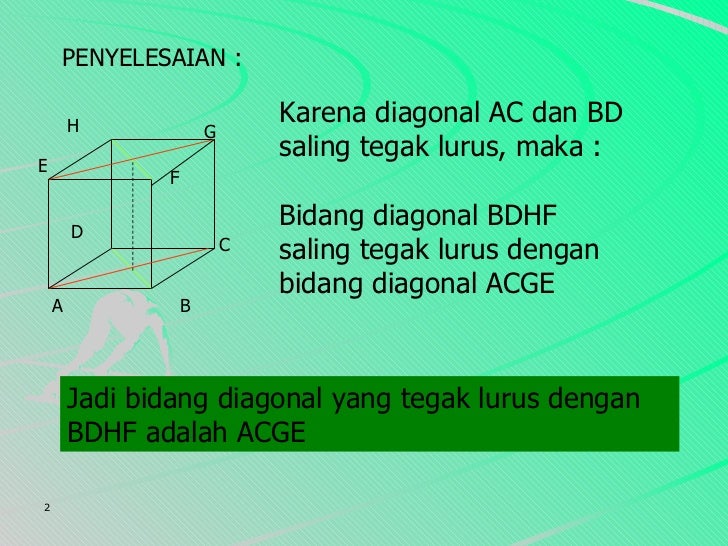 PENYELESAIAN :

H
G
E
F
D
C
A
B

Karena diagonal AC dan BD saling tegak lurus, maka :

Bidang diagonal BDHF saling tegak lurus dengan bidang diagonal ACGE

Jadi bidang diagonal yang tegak lurus dengan BDHF adalah ACGE

2